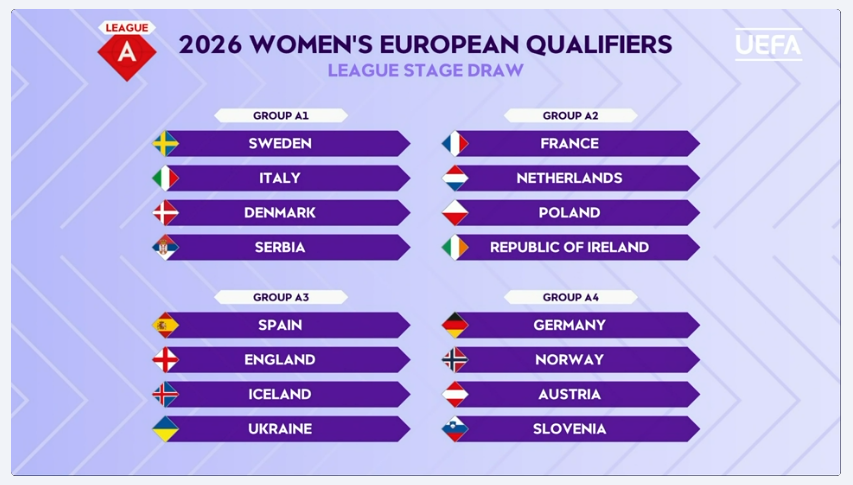 LEAGUE
A

2026 WOMEN'S EUROPEAN QUALIFIERS
LEAGUE STAGE DRAW

UEFA

GROUP A1
SWEDEN
ITALY
DENMARK
SERBIA

GROUP A2
FRANCE
NETHERLANDS
POLAND
REPUBLIC OF IRELAND

GROUP A3
SPAIN
ENGLAND
ICELAND
UKRAINE

GROUP A4
GERMANY
NORWAY
AUSTRIA
SLOVENIA